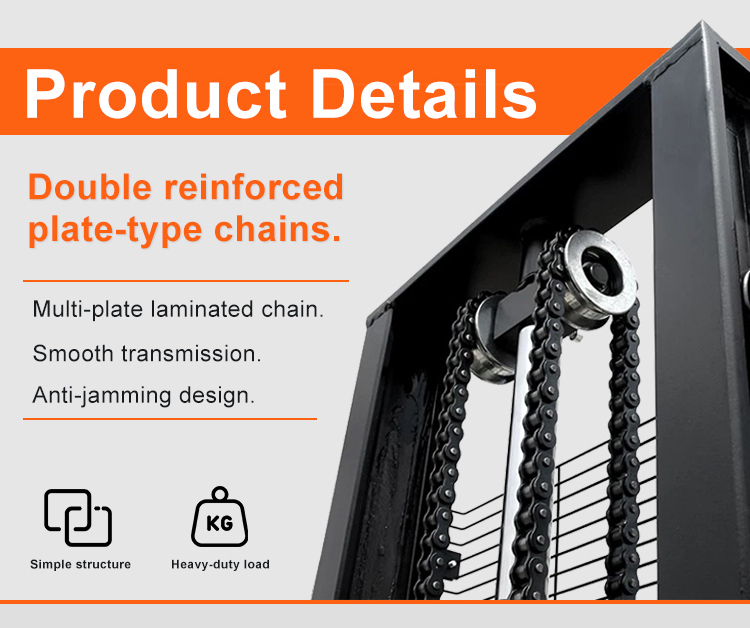 Product Details

Double reinforced plate-type chains.

Multi-plate laminated chain.

Smooth transmission.

Anti-jamming design.

Simple structure

KG

Heavy-duty load